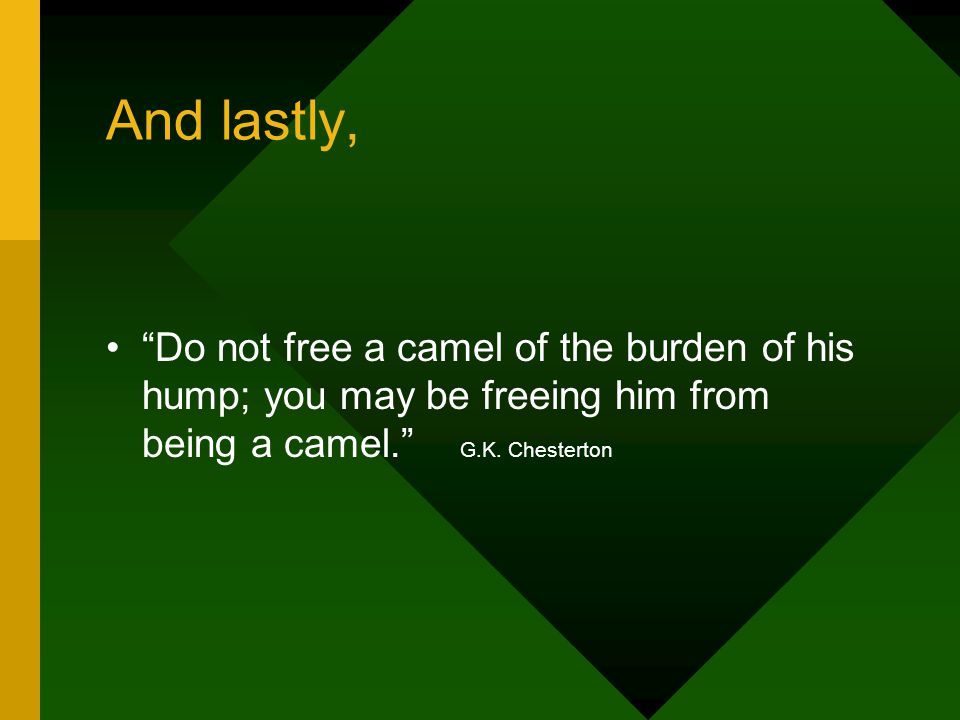 And lastly,

• “Do not free a camel of the burden of his hump; you may be freeing him from being a camel.” G.K. Chesterton